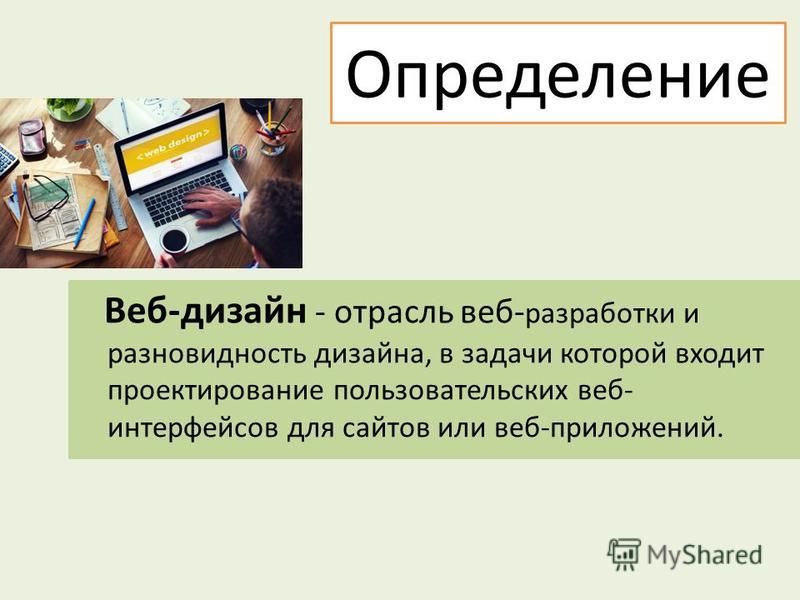 Определение

< web design >

Веб-дизайн - отрасль веб-разработки и разновидность дизайна, в задачи которой входит проектирование пользовательских веб-интерфейсов для сайтов или веб-приложений.

MyShared